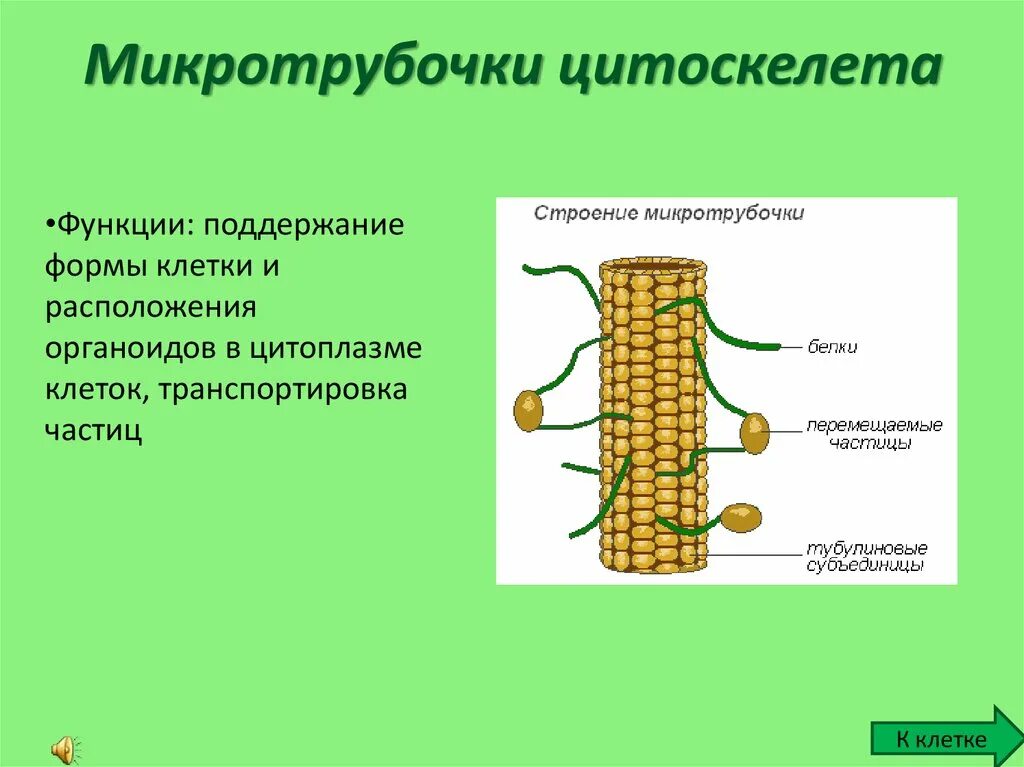 Микротрубочки цитоскелета

•Функции: поддержание формы клетки и расположения органоидов в цитоплазме клеток, транспортировка частиц

Строение микротрубочки

белки

перемещаемые частицы

тубулиновые субъединицы

К клетке